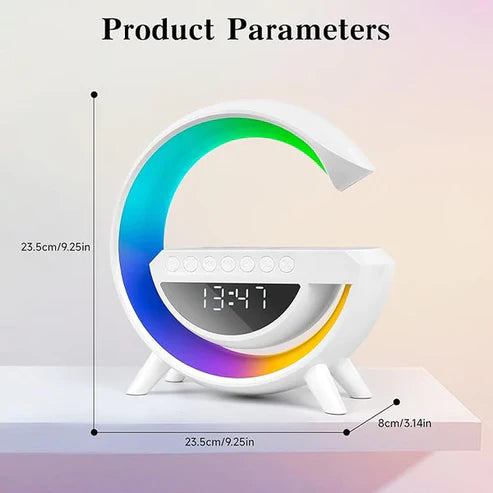 Product Parameters

23.5cm/9.25in

13:47

8cm/3.14in

23.5cm/9.25in